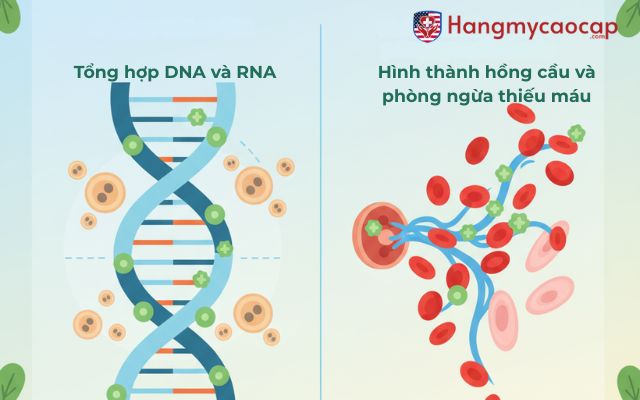 Hangmycaocap
.com

Tổng hợp DNA và RNA

Hình thành hồng cầu và phòng ngừa thiếu máu